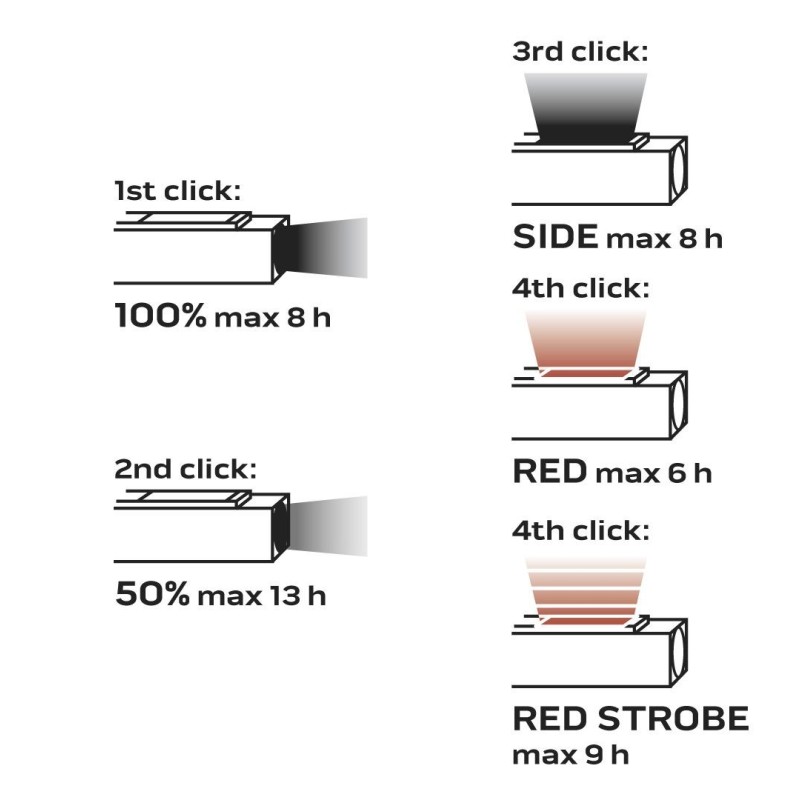 1st click:

100% max 8 h

2nd click:

50% max 13 h

3rd click:

SIDE max 8 h

4th click:

RED max 6 h

4th click:

RED STROBE max 9 h